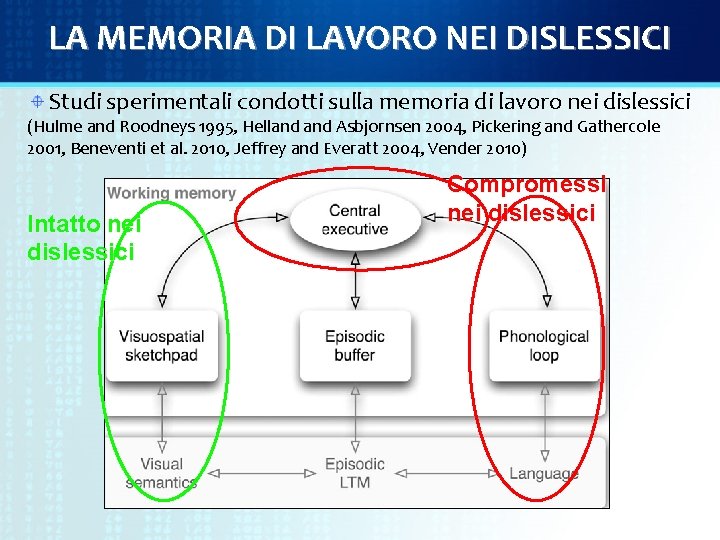 LA MEMORIA DI LAVORO NEI DISLESSICI

Studi sperimentali condotti sulla memoria di lavoro nei dislessici (Hulme and Roodneys 1995, Helland and Asbjornsen 2004, Pickering and Gathercole 2001, Beneventi et al. 2010, Jeffrey and Everatt 2004, Vender 2010)

Working memory

Intatto nei dislessici

Compromessi nei dislessici

Central executive

Visuospatial sketchpad

Episodic buffer

Phonological loop

Visual semantics

Episodic LTM

Language